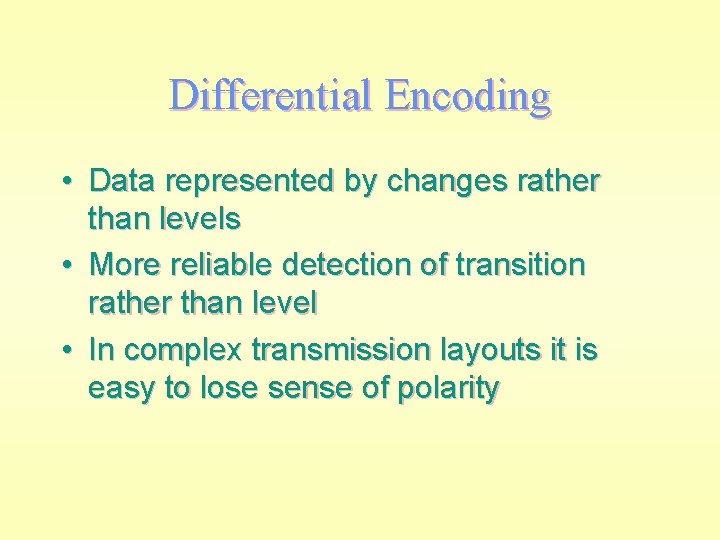 Differential Encoding

• Data represented by changes rather than levels
• More reliable detection of transition rather than level
• In complex transmission layouts it is easy to lose sense of polarity